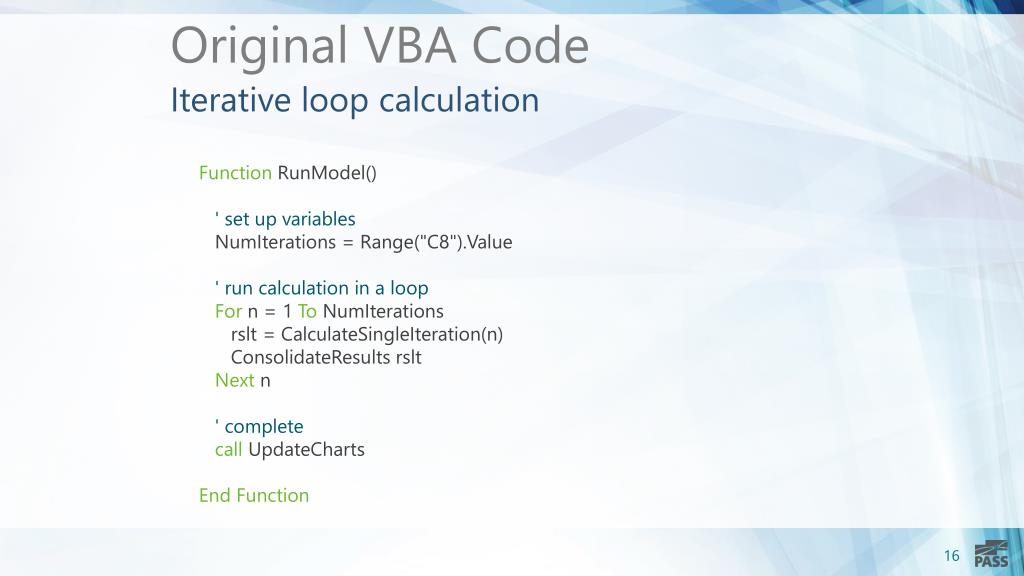 Original VBA Code
Iterative loop calculation

Function RunModel()

' set up variables
NumIterations = Range("C8").Value

' run calculation in a loop
For n = 1 To NumIterations
rslt = CalculateSingleIteration(n)
ConsolidateResults rslt
Next n

' complete
call UpdateCharts

End Function

16

PASS